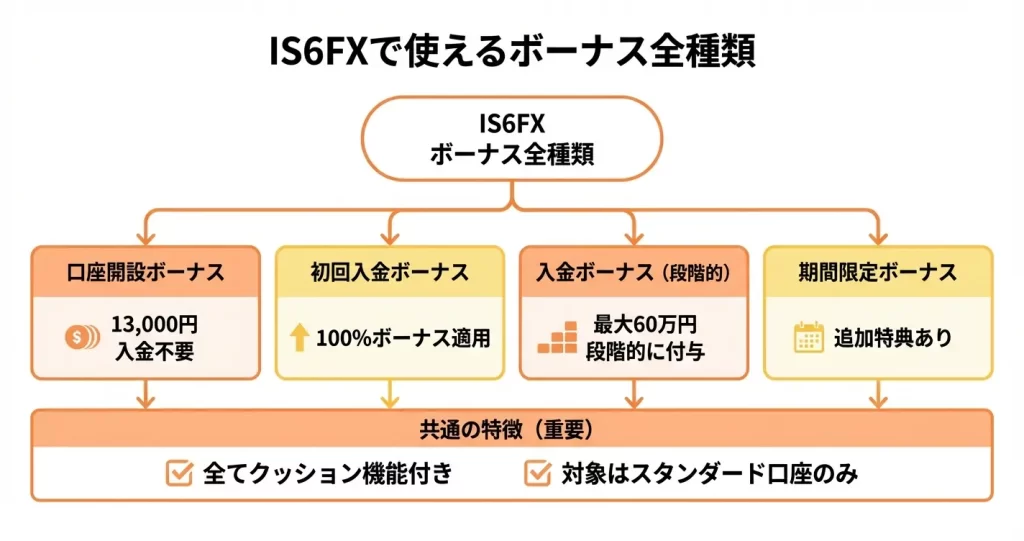 IS6FXで使えるボーナス全種類

IS6FX
ボーナス全種類

口座開設ボーナス

13,000円
入金不要

初回入金ボーナス

100%ボーナス適用

入金ボーナス（段階的）

最大60万円
段階的に付与

期間限定ボーナス

追加特典あり

共通の特徴（重要）

全てクッション機能付き

対象はスタンダード口座のみ